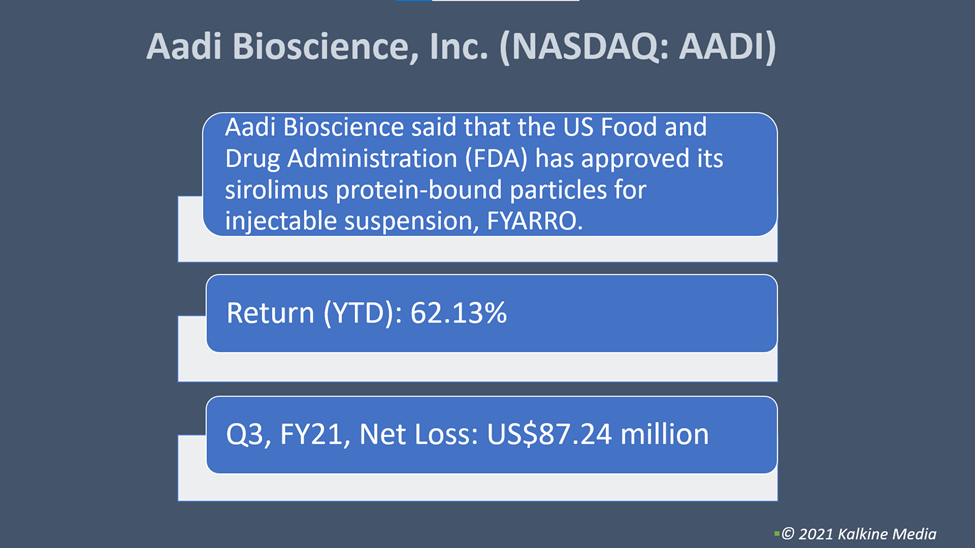 Aadi Bioscience, Inc. (NASDAQ: AADI)

Aadi Bioscience said that the US Food and Drug Administration (FDA) has approved its sirolimus protein-bound particles for injectable suspension, FYARRO.

Return (YTD): 62.13%

Q3, FY21, Net Loss: US$87.24 million

© 2021 Kalkine Media